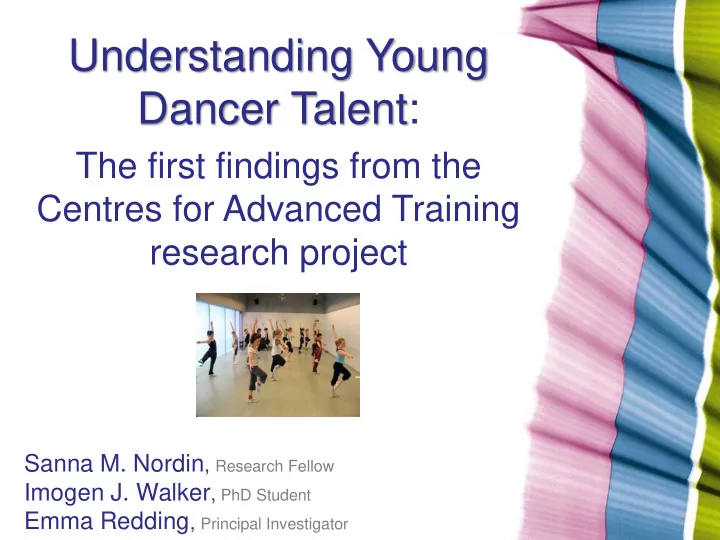 Understanding Young Dancer Talent:

The first findings from the Centres for Advanced Training research project

Sanna M. Nordin, Research Fellow
Imogen J. Walker, PhD Student
Emma Redding, Principal Investigator